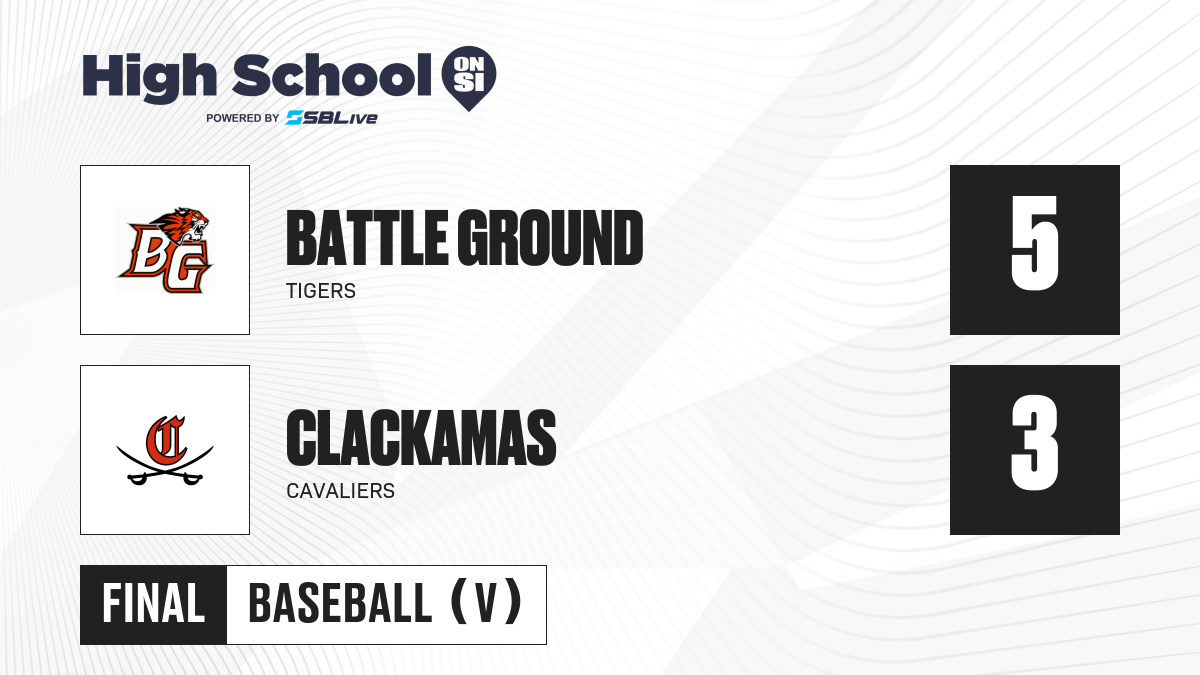 High School ON SI
POWERED BY SBLive

BG

BATTLE GROUND
TIGERS

5

C

CLACKAMAS
CAVALIERS

3

FINAL BASEBALL (V)